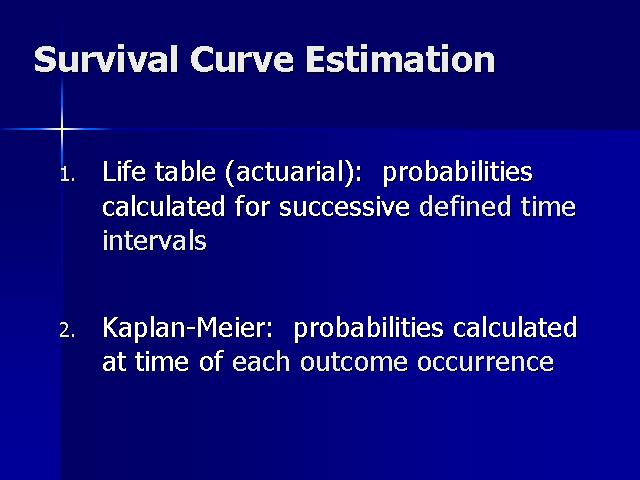 Survival Curve Estimation

1. Life table (actuarial): probabilities calculated for successive defined time intervals

2. Kaplan-Meier: probabilities calculated at time of each outcome occurrence